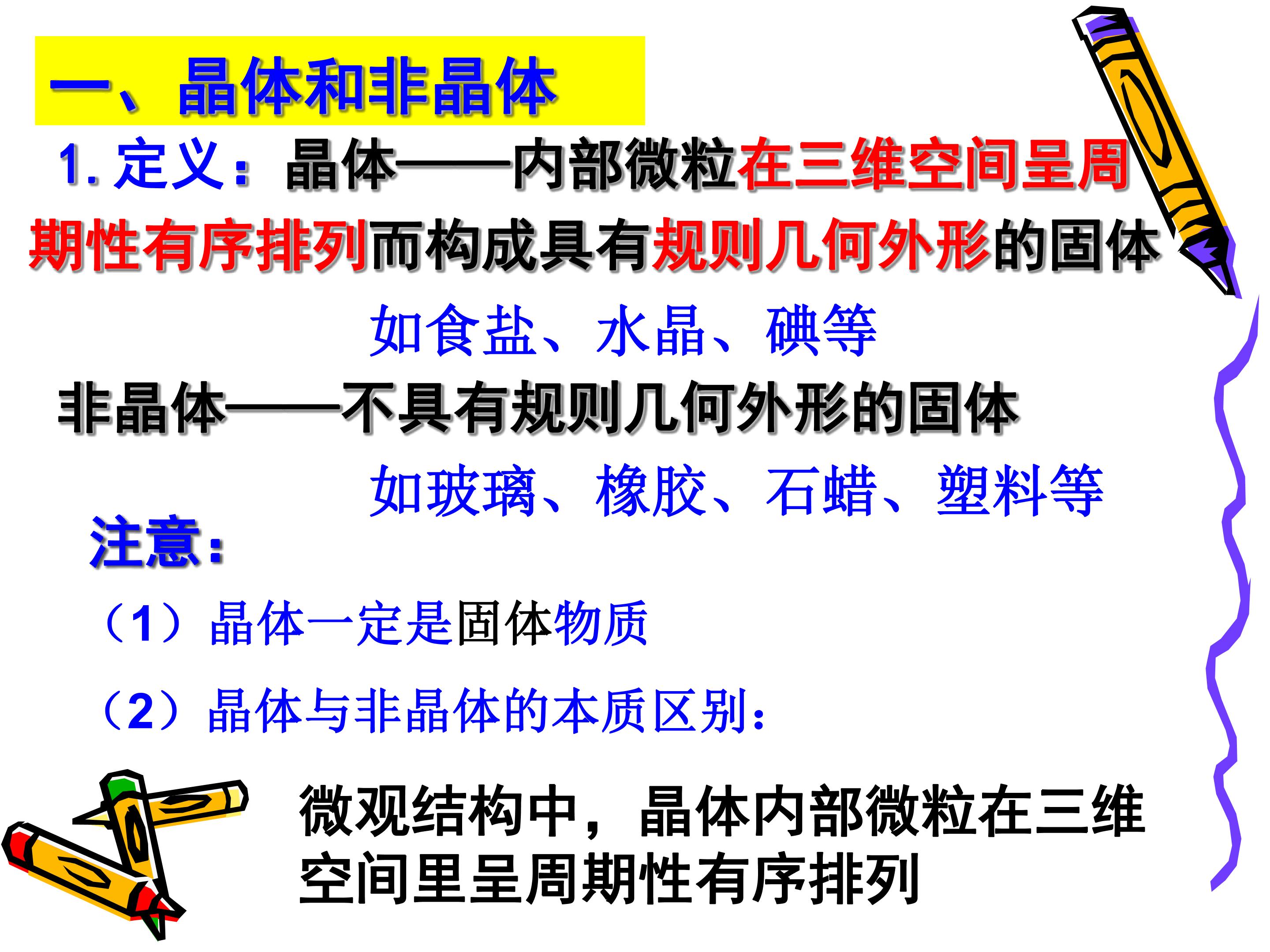 一、晶体和非晶体

1. 定义：晶体——内部微粒在三维空间呈周期性有序排列而构成具有规则几何外形的固体

如食盐、水晶、碘等

非晶体——不具有规则几何外形的固体

如玻璃、橡胶、石蜡、塑料等

注意：

（1）晶体一定是固体物质

（2）晶体与非晶体的本质区别：

微观结构中，晶体内部微粒在三维空间里呈周期性有序排列